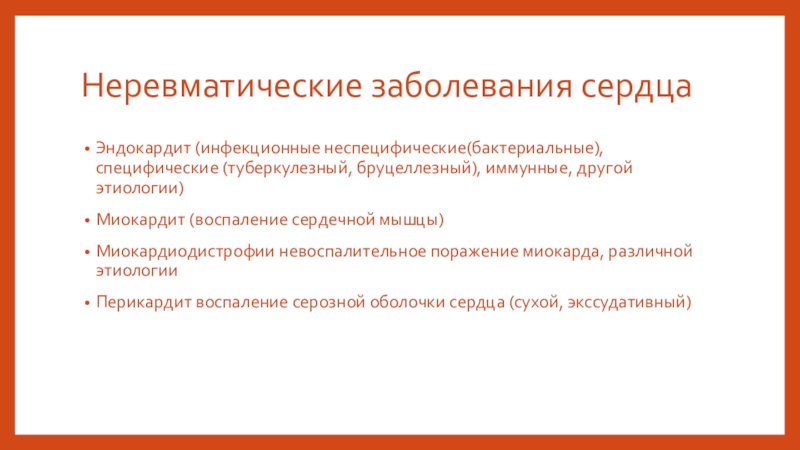 Неревматические заболевания сердца

• Эндокардит (инфекционные неспецифические(бактериальные), специфические (туберкулезный, бруцеллезный), иммунные, другой этиологии)

• Миокардит (воспаление сердечной мышцы)

• Миокардиодистрофии невоспалительное поражение миокарда, различной этиологии

• Перикардит воспаление серозной оболочки сердца (сухой, экссудативный)